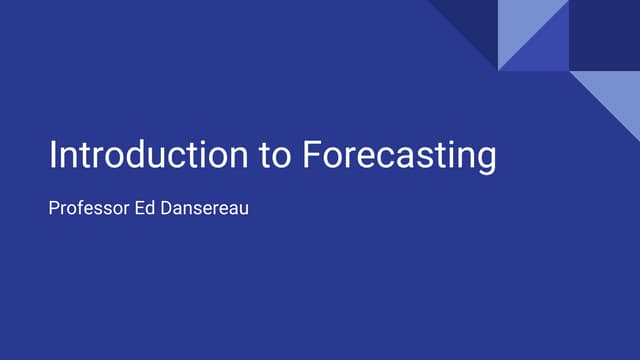 Introduction to Forecasting

Professor Ed Dansereau